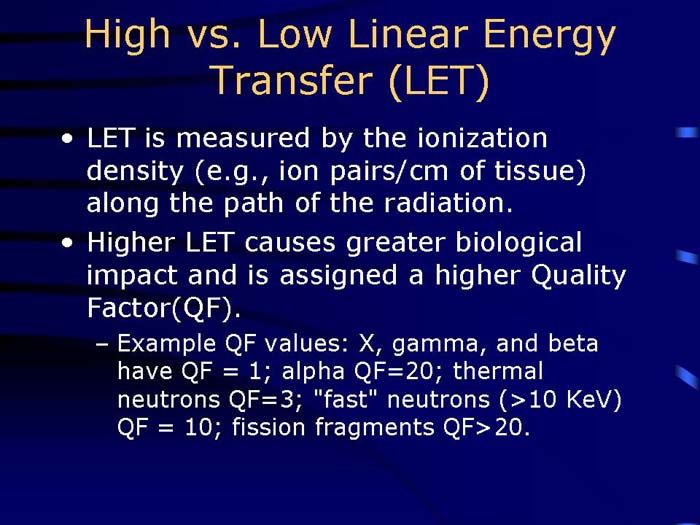 High vs. Low Linear Energy Transfer (LET)

• LET is measured by the ionization density (e.g., ion pairs/cm of tissue) along the path of the radiation.

• Higher LET causes greater biological impact and is assigned a higher Quality Factor(QF).

– Example QF values: X, gamma, and beta have QF = 1; alpha QF=20; thermal neutrons QF=3; "fast" neutrons (>10 KeV) QF = 10; fission fragments QF>20.